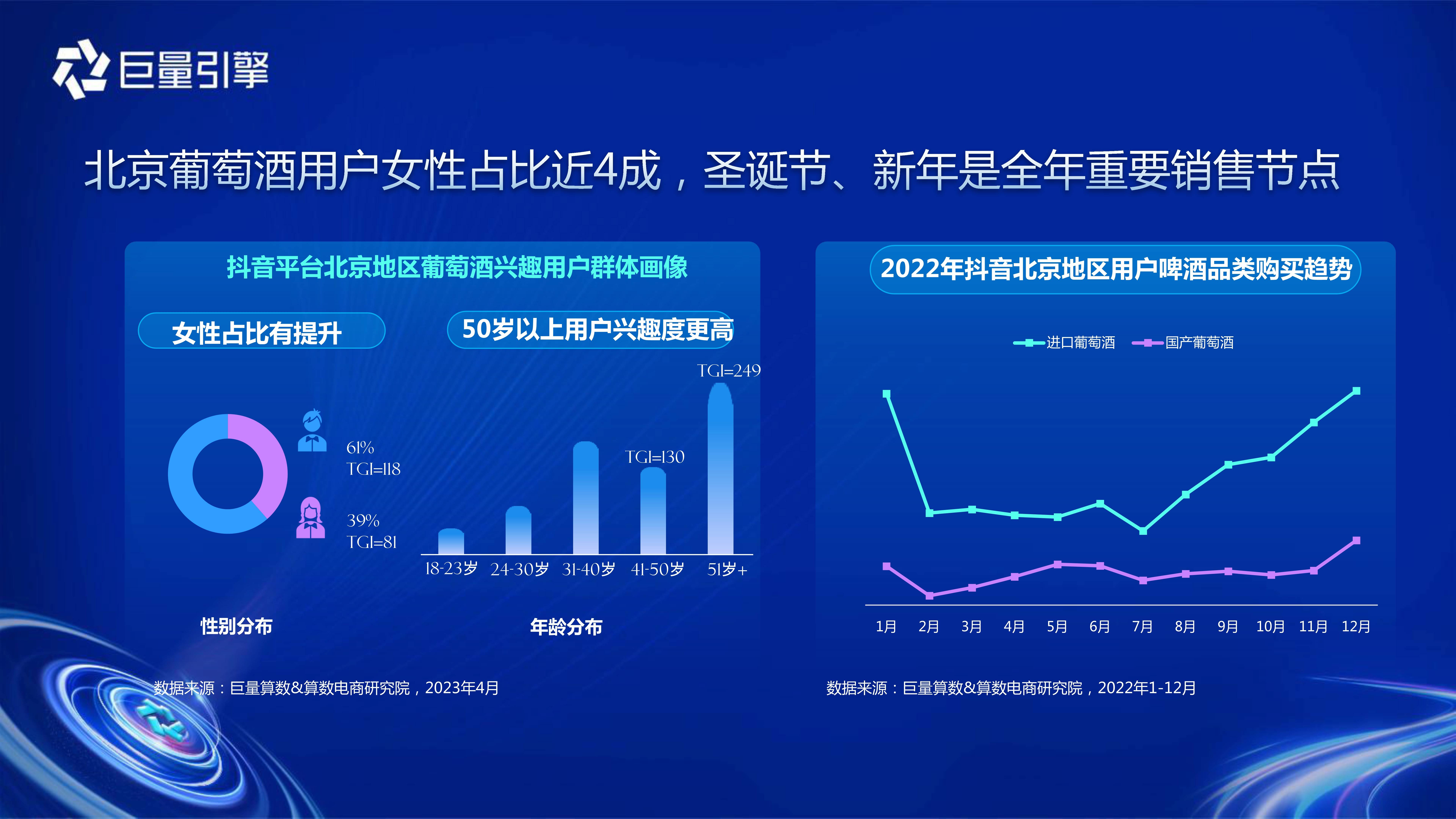 巨量引擎

北京葡萄酒用户女性占比近4成，圣诞节、新年是全年重要销售节点

抖音平台北京地区葡萄酒兴趣用户群体画像

女性占比有提升

50岁以上用户兴趣度更高

61%
TGI=118

39%
TGI=81

TGI=249

TGI=130

18-23岁 24-30岁 31-40岁 41-50岁 51岁+

性别分布

年龄分布

数据来源：巨量算数&算数电商研究院，2023年4月

2022年抖音北京地区用户啤酒品类购买趋势

进口葡萄酒 国产葡萄酒

1月 2月 3月 4月 5月 6月 7月 8月 9月 10月 11月 12月

数据来源：巨量算数&算数电商研究院，2022年1-12月